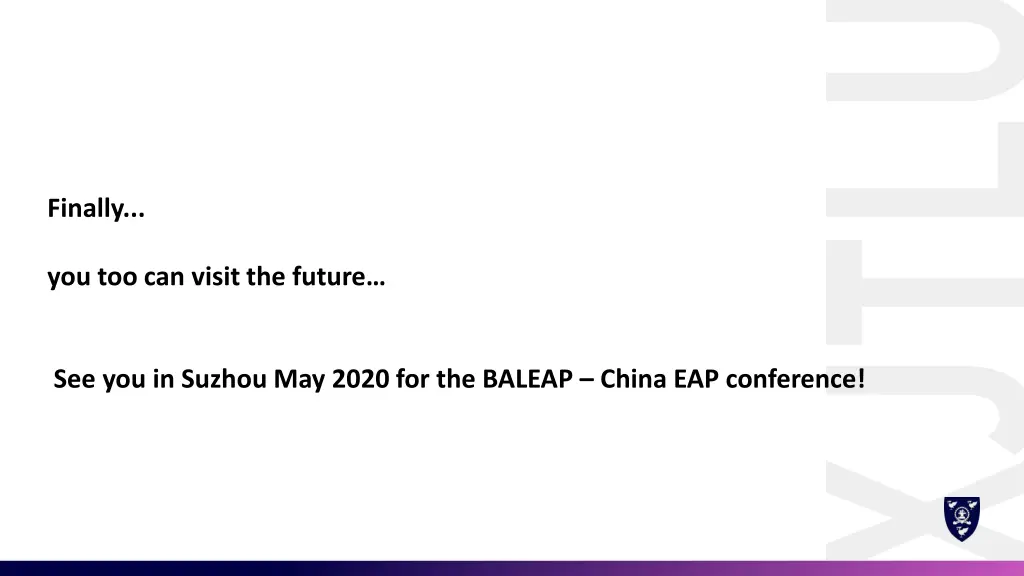 Finally...

you too can visit the future…

See you in Suzhou May 2020 for the BALEAP – China EAP conference!

XJTLU